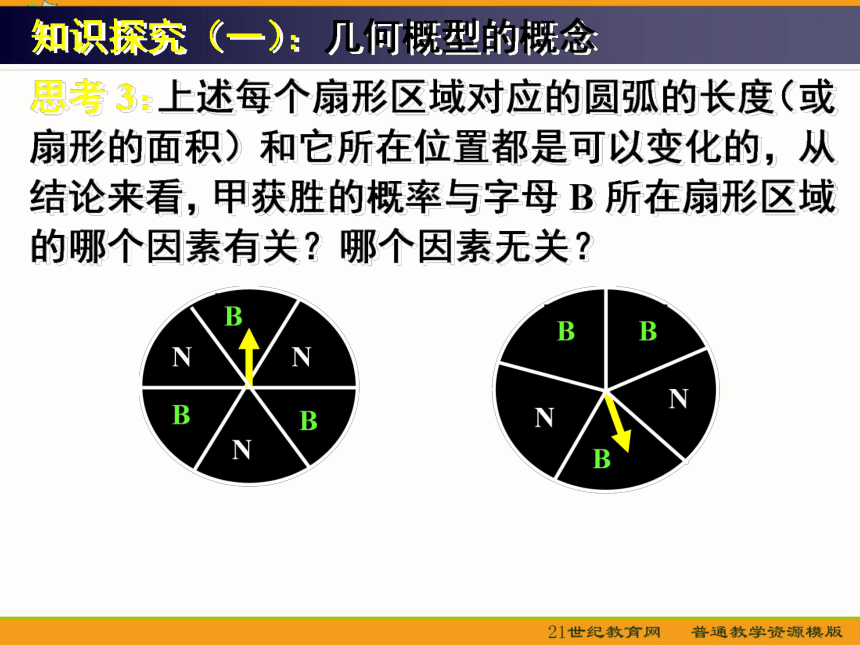 知识探究（一）：几何概型的概念

思考 3：上述每个扇形区域对应的圆弧的长度（或扇形的面积）和它所在位置都是可以变化的，从结论来看，甲获胜的概率与字母 B 所在扇形区域的哪个因素有关？哪个因素无关？

B N N B B N

B B N N B

21世纪教育网　普通教学资源模版